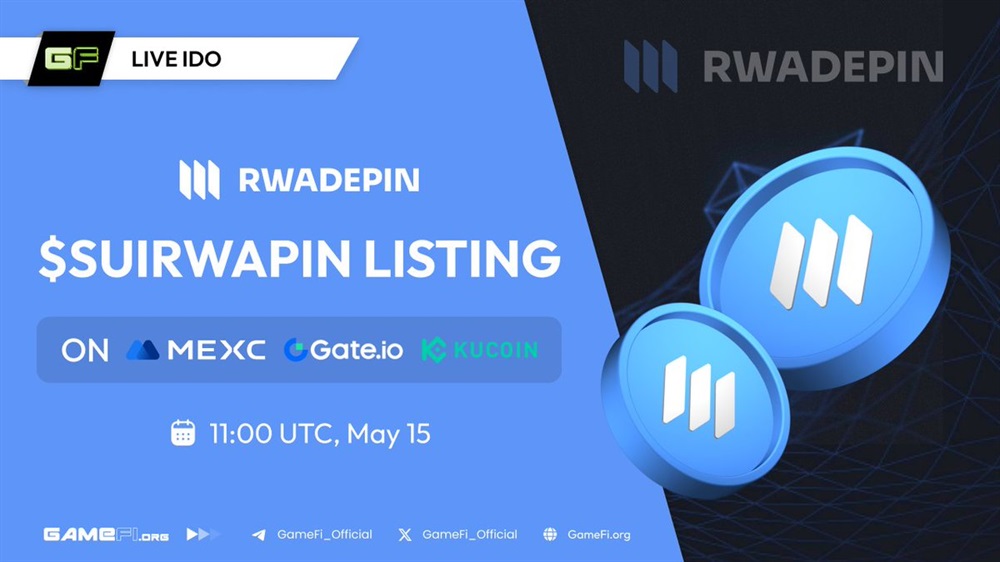 GF LIVE IDO

RWADEPIN

RWADEPIN

$SUIRWAPIN LISTING

ON MEXC Gate.io KUCOIN

11:00 UTC, May 15

GAMEFI.ORG

GameFi_Official

GameFi_Official

GameFi.org